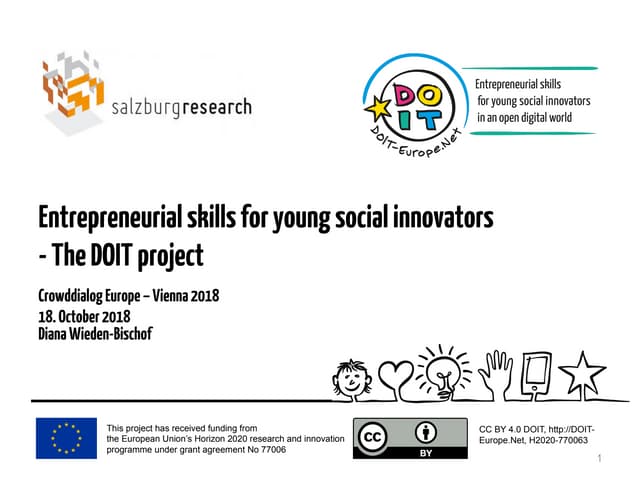 salzburgresearch

DO IT
DOIT-Europe.Net

Entrepreneurial skills for young social innovators in an open digital world

Entrepreneurial skills for young social innovators - The DOIT project

Crowddialog Europe – Vienna 2018
18. October 2018
Diana Wieden-Bischof

This project has received funding from the European Union's Horizon 2020 research and innovation programme under grant agreement No 77006

cc BY

CC BY 4.0 DOIT, http://DOIT-Europe.Net, H2020-770063

1